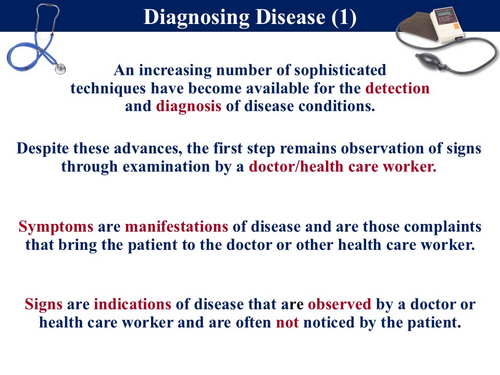 Diagnosing Disease (1)

An increasing number of sophisticated techniques have become available for the detection and diagnosis of disease conditions.

Despite these advances, the first step remains observation of signs through examination by a doctor/health care worker.

Symptoms are manifestations of disease and are those complaints that bring the patient to the doctor or other health care worker.

Signs are indications of disease that are observed by a doctor or health care worker and are often not noticed by the patient.